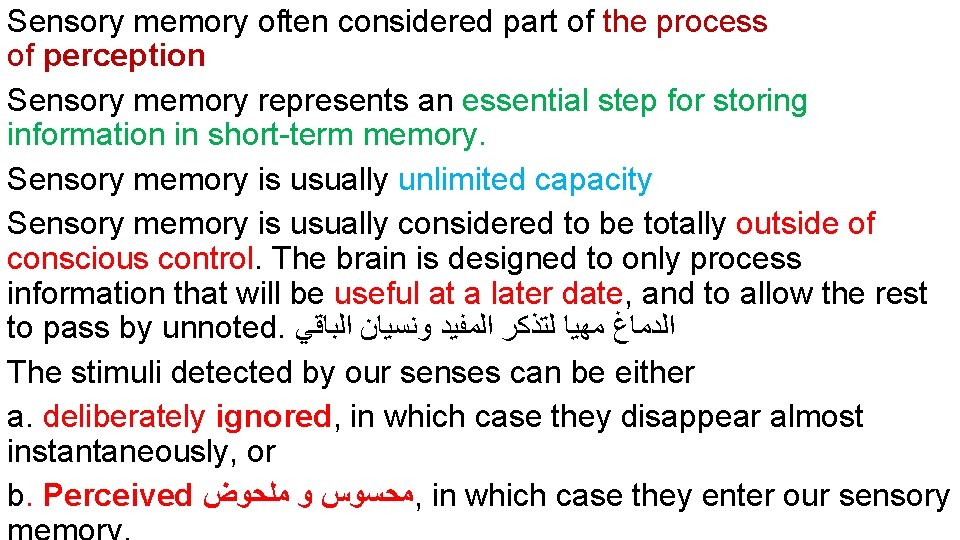 Sensory memory often considered part of the process of perception

Sensory memory represents an essential step for storing information in short-term memory.

Sensory memory is usually unlimited capacity

Sensory memory is usually considered to be totally outside of conscious control. The brain is designed to only process information that will be useful at a later date, and to allow the rest to pass by unnoted. الدماغ مهيا لتذكر المفيد ونسيان الباقي

The stimuli detected by our senses can be either

a. deliberately ignored, in which case they disappear almost instantaneously, or

b. Perceived محسوس و ملحوض, in which case they enter our sensory memory.